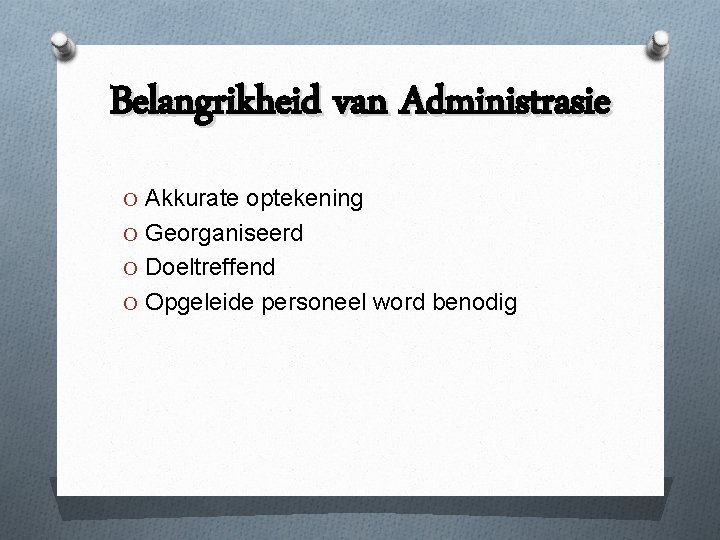 Belangrikheid van Administrasie

O Akkurate optekening
O Georganiseerd
O Doeltreffend
O Opgeleide personeel word benodig